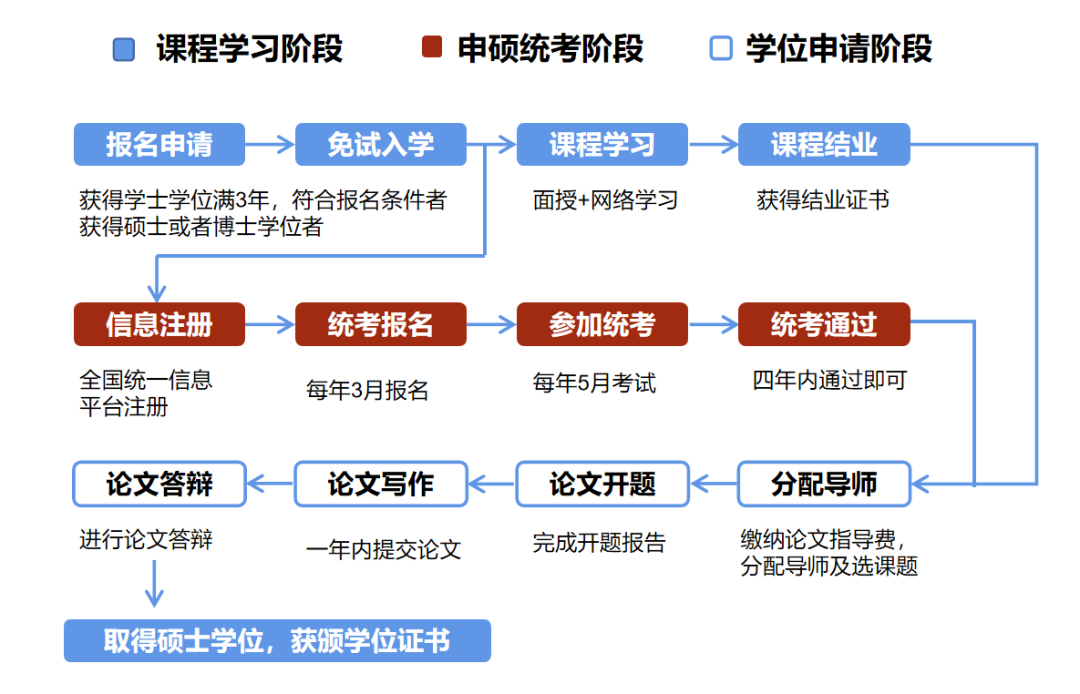 课程学习阶段　申硕统考阶段　学位申请阶段

报名申请
获得学士学位满3年，符合报名条件者
获得硕士或者博士学位者

免试入学

课程学习
面授+网络学习

课程结业
获得结业证书

信息注册
全国统一信息平台注册

统考报名
每年3月报名

参加统考
每年5月考试

统考通过
四年内通过即可

分配导师
缴纳论文指导费，分配导师及选课题

论文开题
完成开题报告

论文写作
一年内提交论文

论文答辩
进行论文答辩

取得硕士学位，获颁学位证书